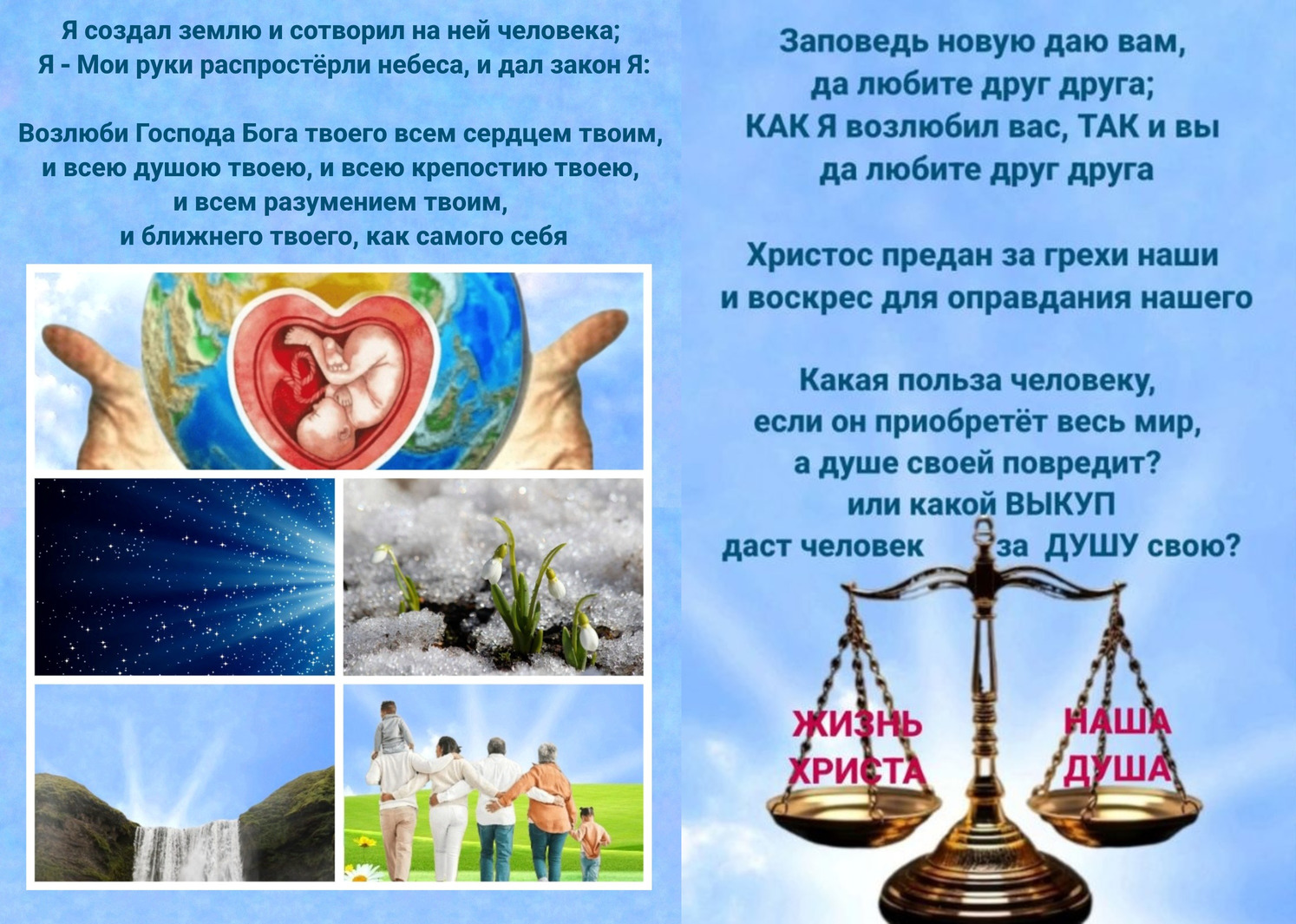 Я создал землю и сотворил на ней человека;
Я - Мои руки распростёрли небеса, и дал закон Я:

Возлюби Господа Бога твоего всем сердцем твоим,
и всею душою твоею, и всею крепостию твоею,
и всем разумением твоим,
и ближнего твоего, как самого себя

Заповедь новую даю вам,
да любите друг друга;
КАК Я возлюбил вас, ТАК и вы
да любите друг друга

Христос предан за грехи наши
и воскрес для оправдания нашего

Какая польза человеку,
если он приобретёт весь мир,
а душе своей повредит?
или какой ВЫКУП
даст человек за ДУШУ свою?

ЖИЗНЬ ХРИСТА

НАША ДУША